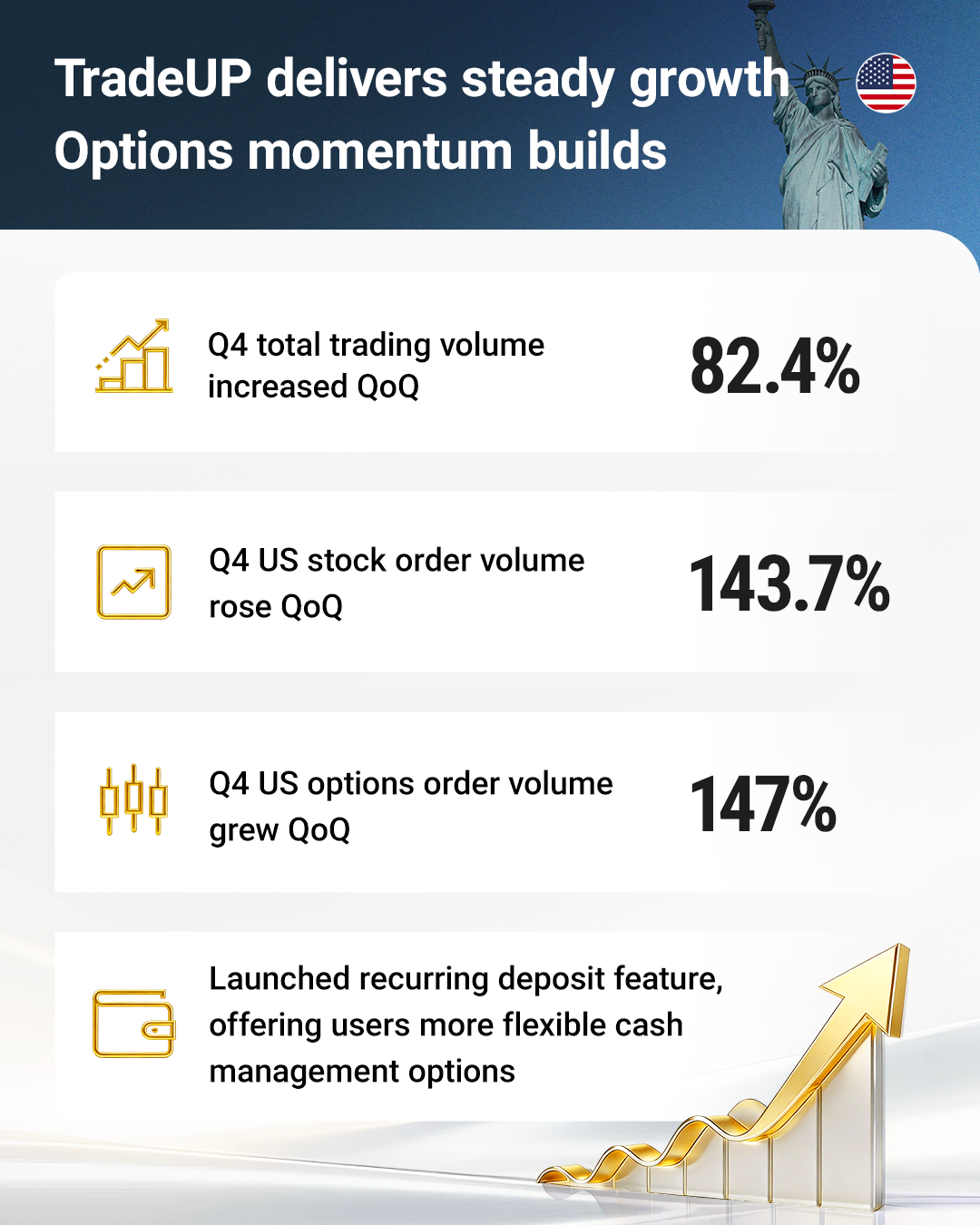 TradeUP delivers steady growth
Options momentum builds

Q4 total trading volume increased QoQ

82.4%

Q4 US stock order volume rose QoQ

143.7%

Q4 US options order volume grew QoQ

147%

Launched recurring deposit feature, offering users more flexible cash management options